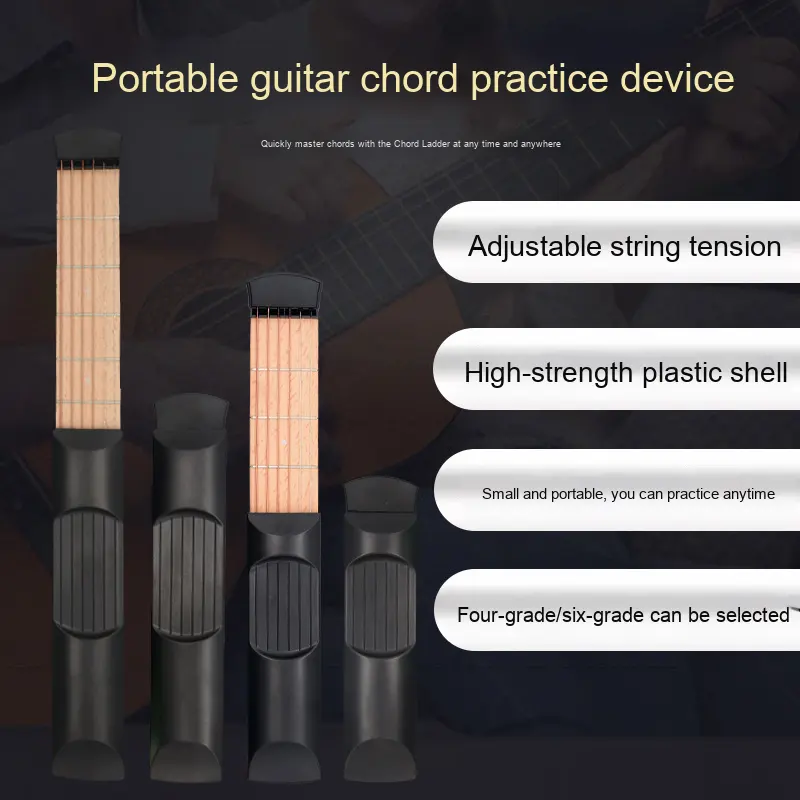 Portable guitar chord practice device

Quickly master chords with the Chord Ladder at any time and anywhere

Adjustable string tension

High-strength plastic shell

Small and portable, you can practice anytime

Four-grade/six-grade can be selected